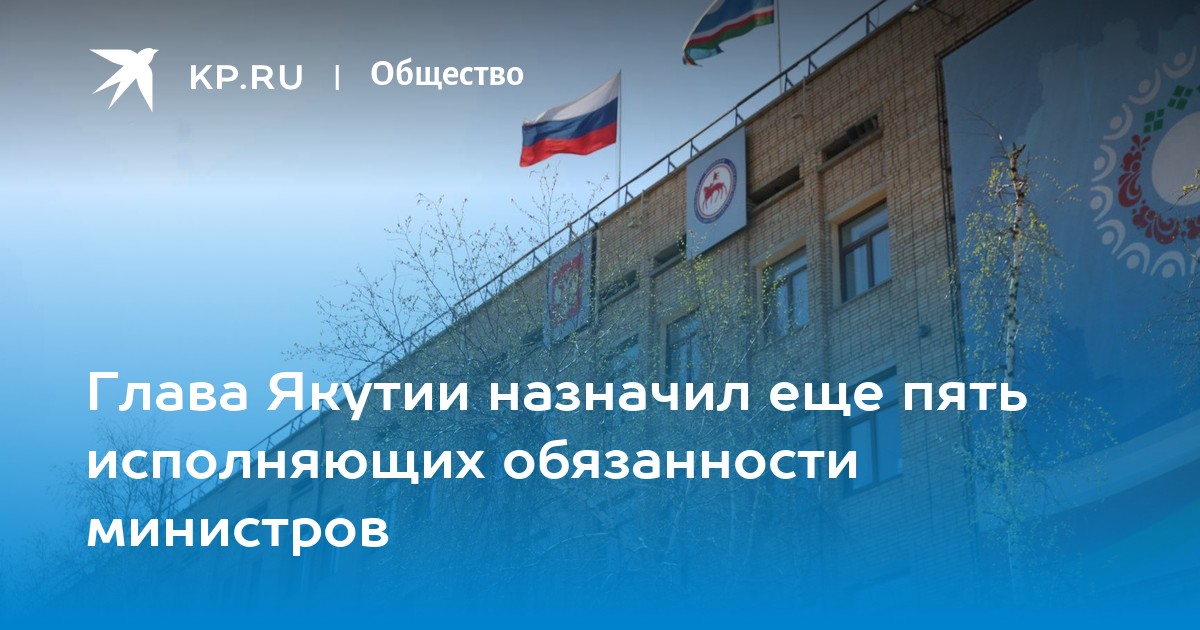 KP.RU | Общество

Глава Якутии назначил еще пять исполняющих обязанности министров